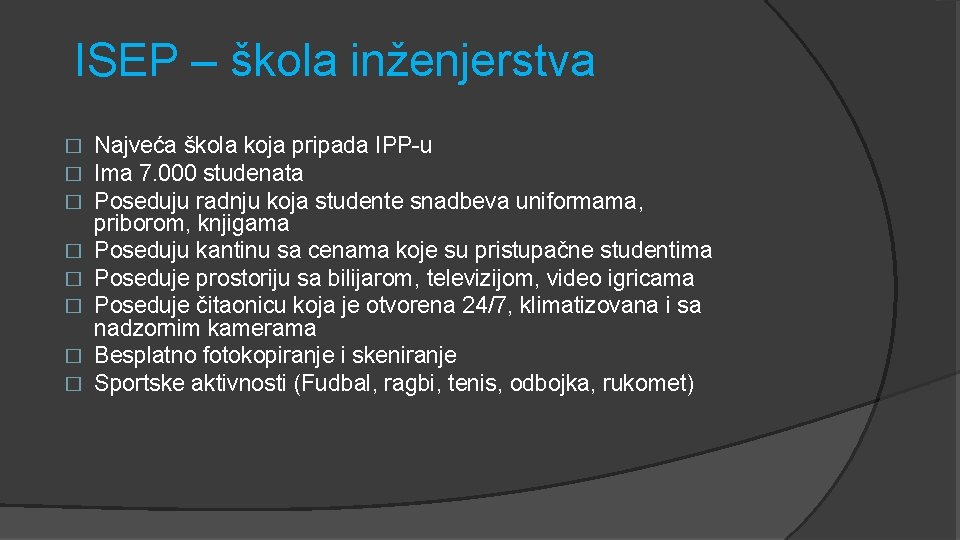 ISEP – škola inženjerstva

� Najveća škola koja pripada IPP-u
� Ima 7.000 studenata
� Poseduju radnju koja studente snadbeva uniformama, priborom, knjigama
� Poseduju kantinu sa cenama koje su pristupačne studentima
� Poseduje prostoriju sa bilijarom, televizijom, video igricama
� Poseduje čitaonicu koja je otvorena 24/7, klimatizovana i sa nadzornim kamerama
� Besplatno fotokopiranje i skeniranje
� Sportske aktivnosti (Fudbal, ragbi, tenis, odbojka, rukomet)